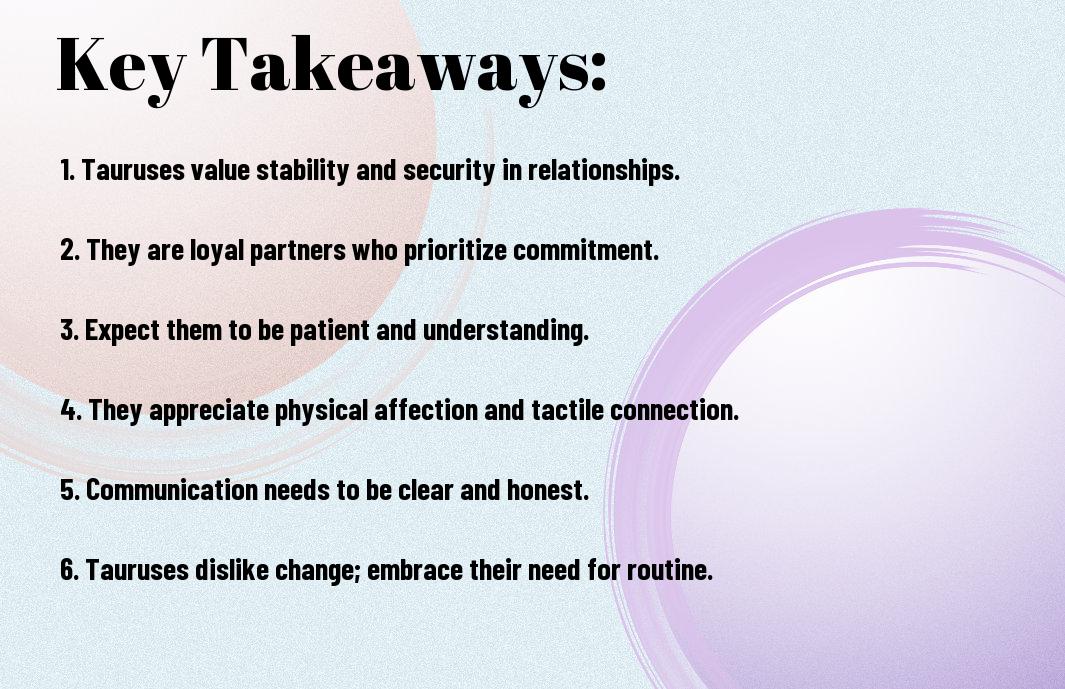 Key Takeaways:

1. Tauruses value stability and security in relationships.

2. They are loyal partners who prioritize commitment.

3. Expect them to be patient and understanding.

4. They appreciate physical affection and tactile connection.

5. Communication needs to be clear and honest.

6. Tauruses dislike change; embrace their need for routine.